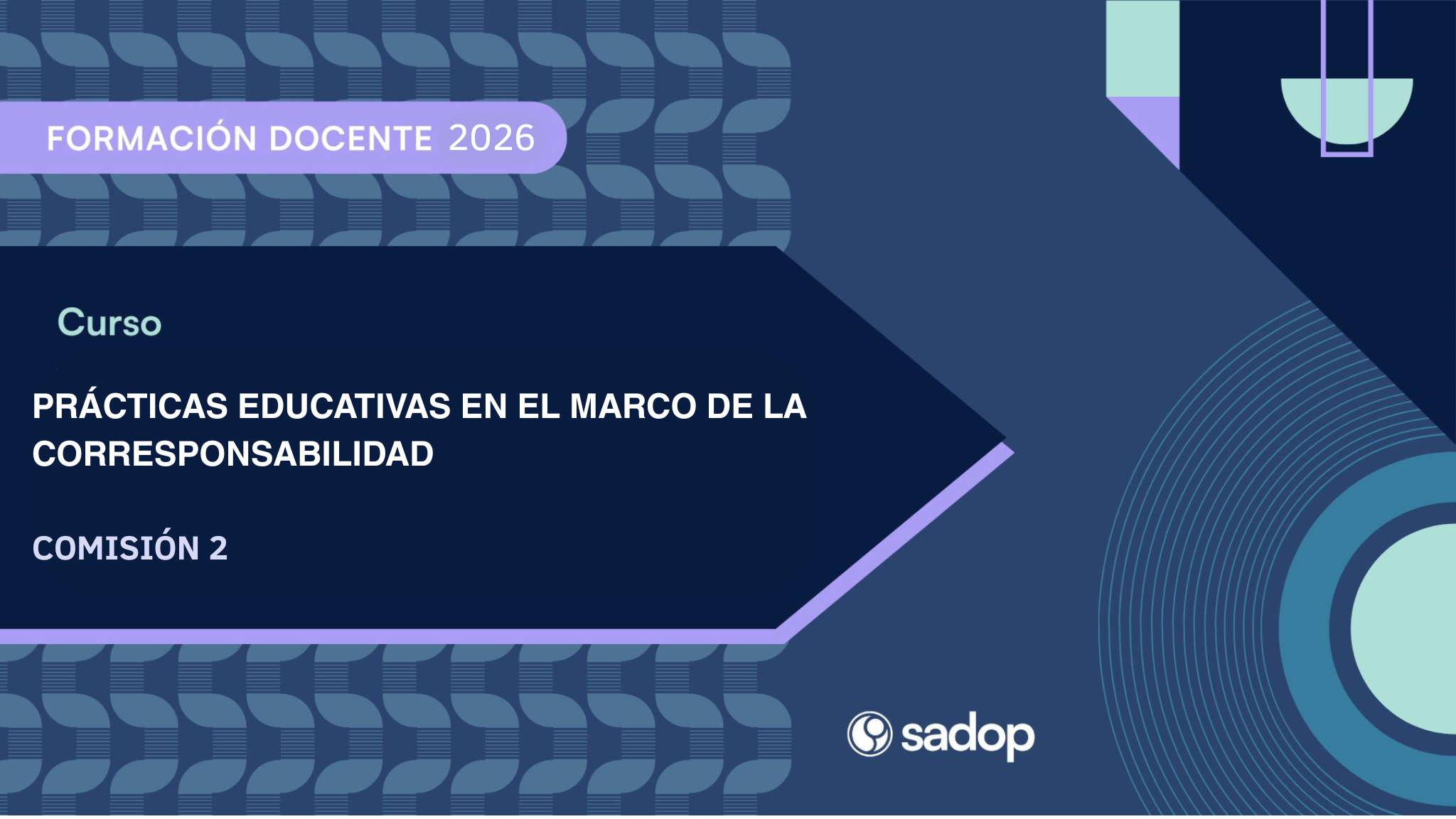 FORMACIÓN DOCENTE 2026

Curso

PRÁCTICAS EDUCATIVAS EN EL MARCO DE LA CORRESPONSABILIDAD

COMISIÓN 2

sadop